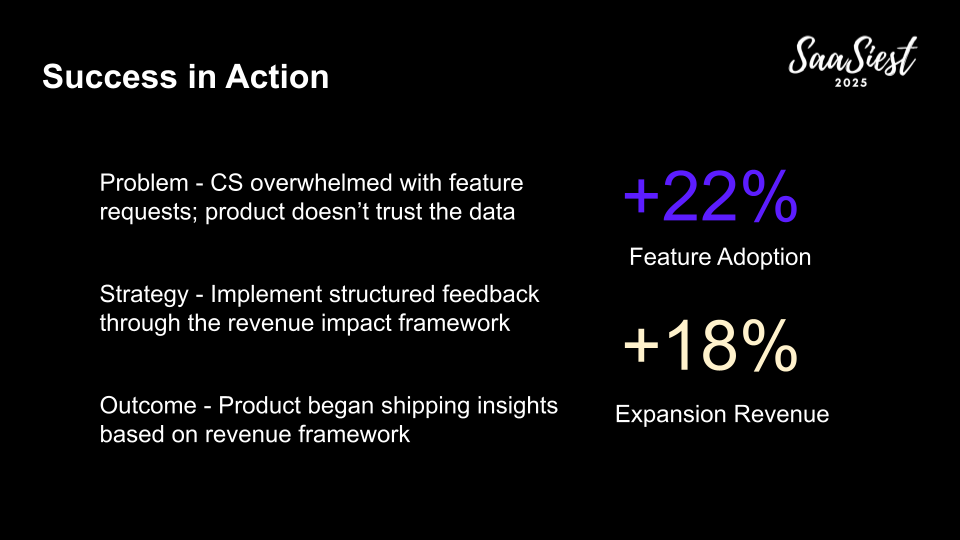 Success in Action

SaaSiest 2025

Problem - CS overwhelmed with feature requests; product doesn't trust the data

Strategy - Implement structured feedback through the revenue impact framework

Outcome - Product began shipping insights based on revenue framework

+22%

Feature Adoption

+18%

Expansion Revenue